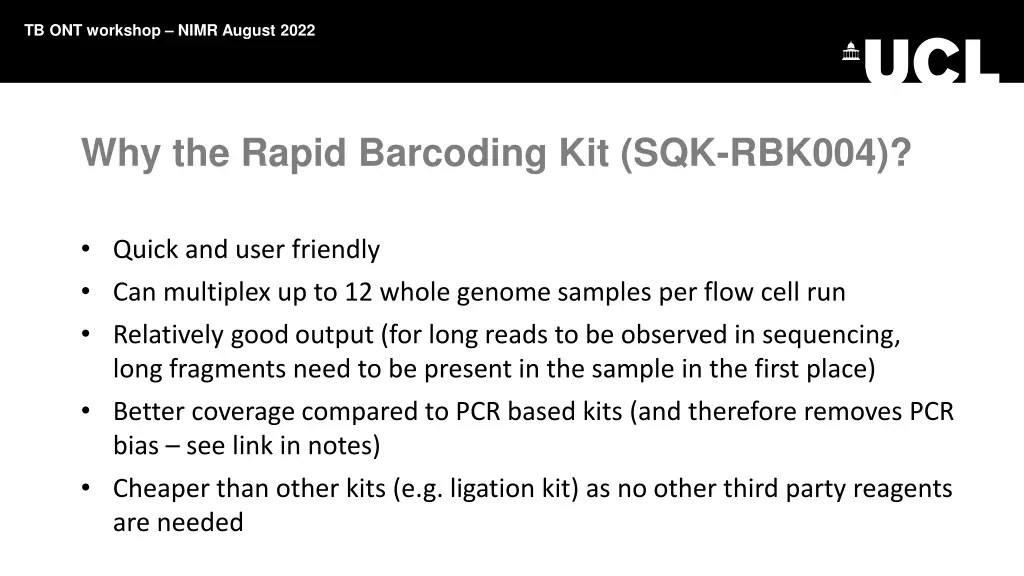 TB ONT workshop – NIMR August 2022

UCL

Why the Rapid Barcoding Kit (SQK-RBK004)?

• Quick and user friendly
• Can multiplex up to 12 whole genome samples per flow cell run
• Relatively good output (for long reads to be observed in sequencing, long fragments need to be present in the sample in the first place)
• Better coverage compared to PCR based kits (and therefore removes PCR bias – see link in notes)
• Cheaper than other kits (e.g. ligation kit) as no other third party reagents are needed